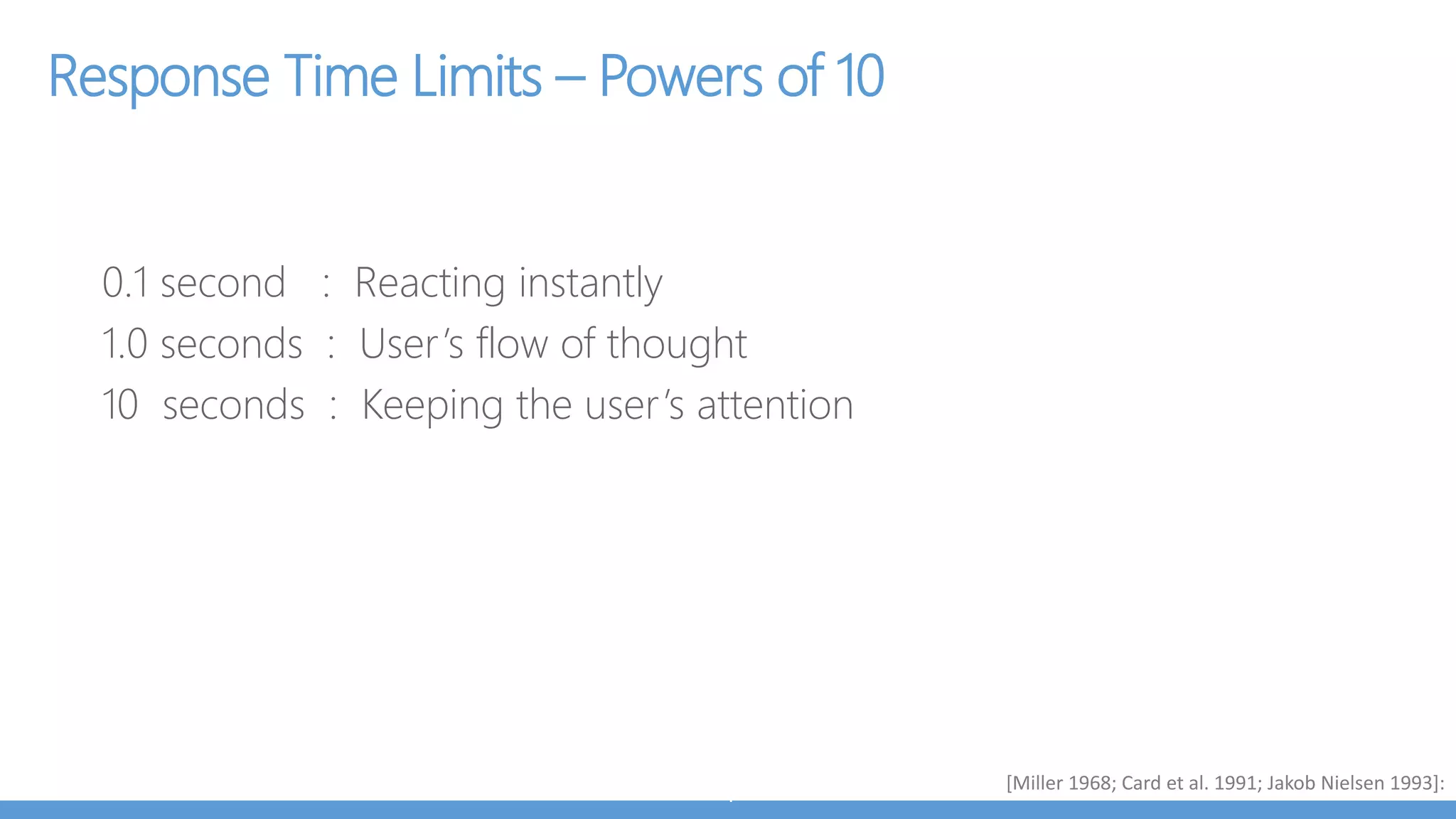 Response Time Limits – Powers of 10

0.1 second : Reacting instantly
1.0 seconds : User's flow of thought
10 seconds : Keeping the user's attention

[Miller 1968; Card et al. 1991; Jakob Nielsen 1993]: